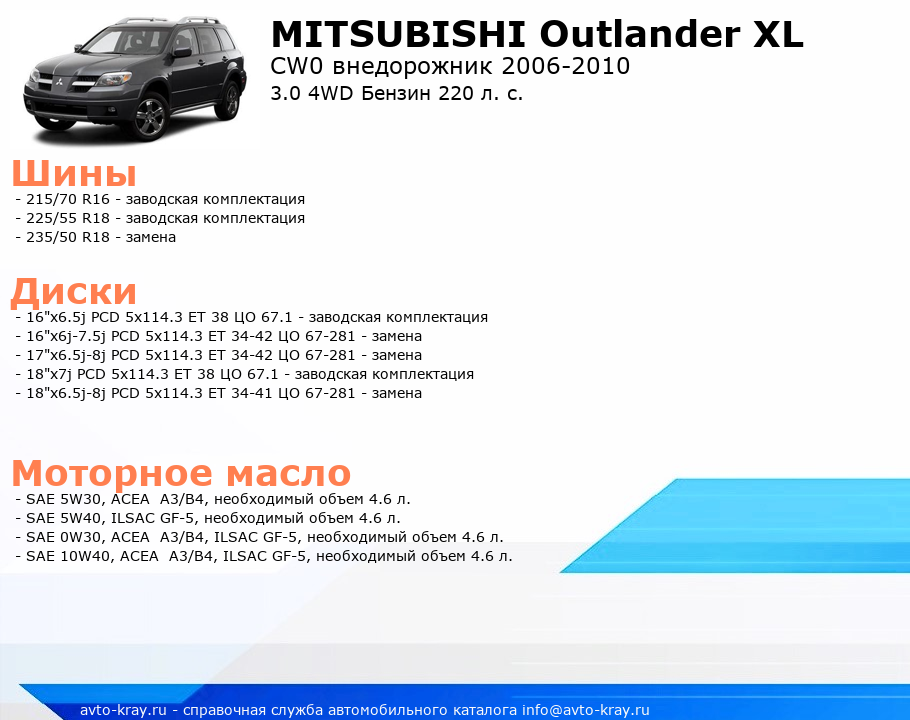 MITSUBISHI Outlander XL
CW0 внедорожник 2006-2010
3.0 4WD Бензин 220 л. с.

Шины
- 215/70 R16 - заводская комплектация
- 225/55 R18 - заводская комплектация
- 235/50 R18 - замена

Диски
- 16"x6.5j PCD 5x114.3 ET 38 ЦО 67.1 - заводская комплектация
- 16"x6j-7.5j PCD 5x114.3 ET 34-42 ЦО 67-281 - замена
- 17"x6.5j-8j PCD 5x114.3 ET 34-42 ЦО 67-281 - замена
- 18"x7j PCD 5x114.3 ET 38 ЦО 67.1 - заводская комплектация
- 18"x6.5j-8j PCD 5x114.3 ET 34-41 ЦО 67-281 - замена

Моторное масло
- SAE 5W30, ACEA A3/B4, необходимый объем 4.6 л.
- SAE 5W40, ILSAC GF-5, необходимый объем 4.6 л.
- SAE 0W30, ACEA A3/B4, ILSAC GF-5, необходимый объем 4.6 л.
- SAE 10W40, ACEA A3/B4, ILSAC GF-5, необходимый объем 4.6 л.

avto-kray.ru - справочная служба автомобильного каталога info@avto-kray.ru